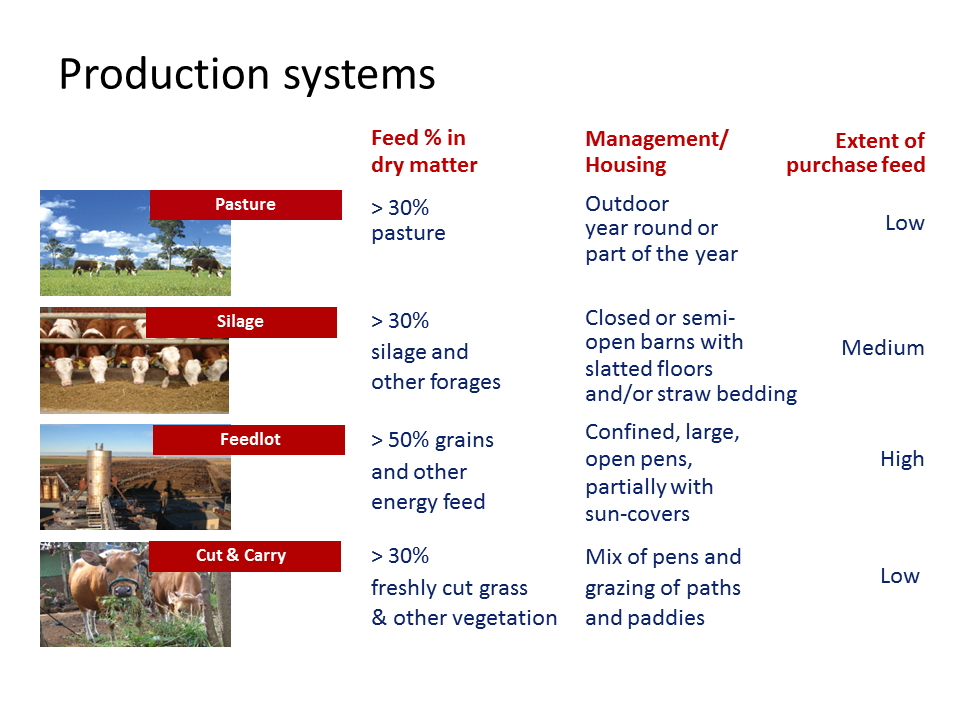 Production systems

| | Feed % in dry matter | Management/ Housing | Extent of purchase feed |
|---|---|---|---|
| Pasture | > 30% pasture | Outdoor year round or part of the year | Low |
| Silage | > 30% silage and other forages | Closed or semi-open barns with slatted floors and/or straw bedding | Medium |
| Feedlot | > 50% grains and other energy feed | Confined, large, open pens, partially with sun-covers | High |
| Cut & Carry | > 30% freshly cut grass & other vegetation | Mix of pens and grazing of paths and paddies | Low |